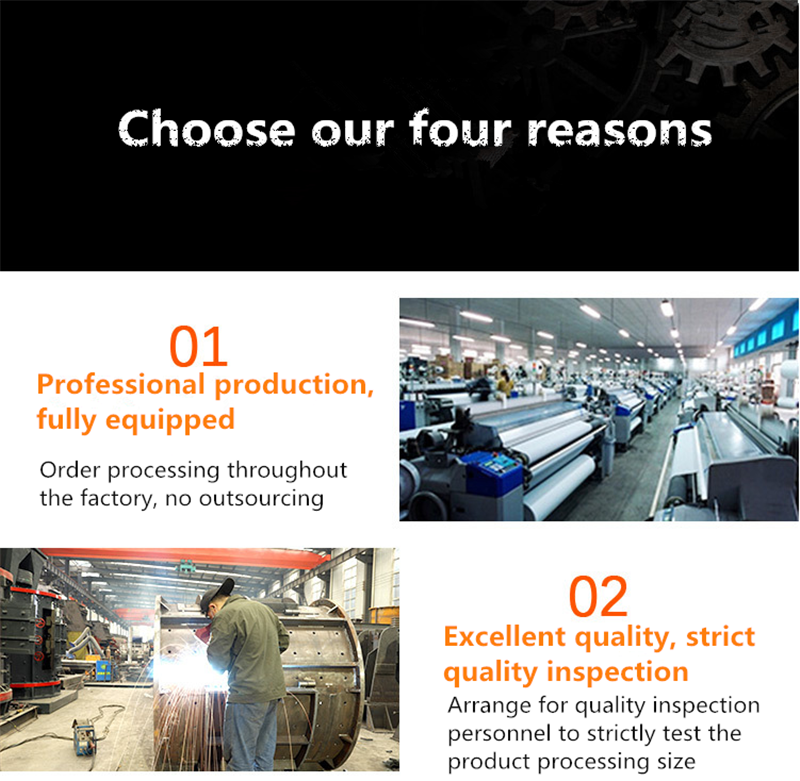 Choose our four reasons

01
Professional production, fully equipped

Order processing throughout the factory, no outsourcing

02
Excellent quality, strict quality inspection

Arrange for quality inspection personnel to strictly test the product processing size